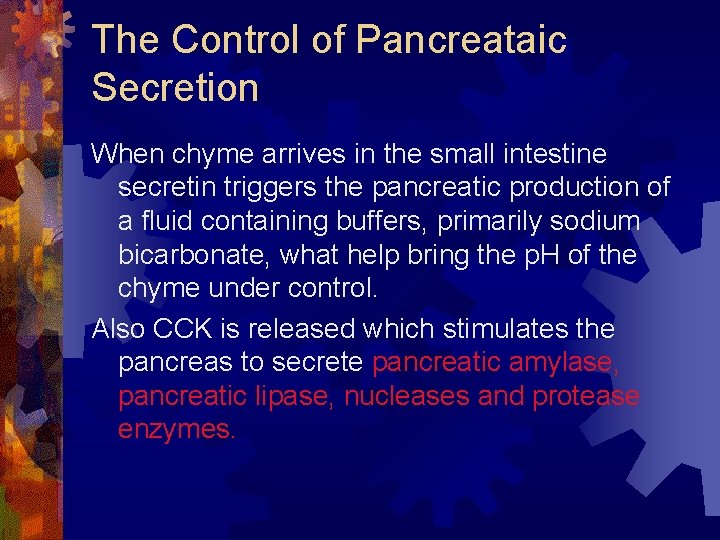 The Control of Pancreataic Secretion

When chyme arrives in the small intestine secretin triggers the pancreatic production of a fluid containing buffers, primarily sodium bicarbonate, what help bring the pH of the chyme under control.

Also CCK is released which stimulates the pancreas to secrete pancreatic amylase, pancreatic lipase, nucleases and protease enzymes.